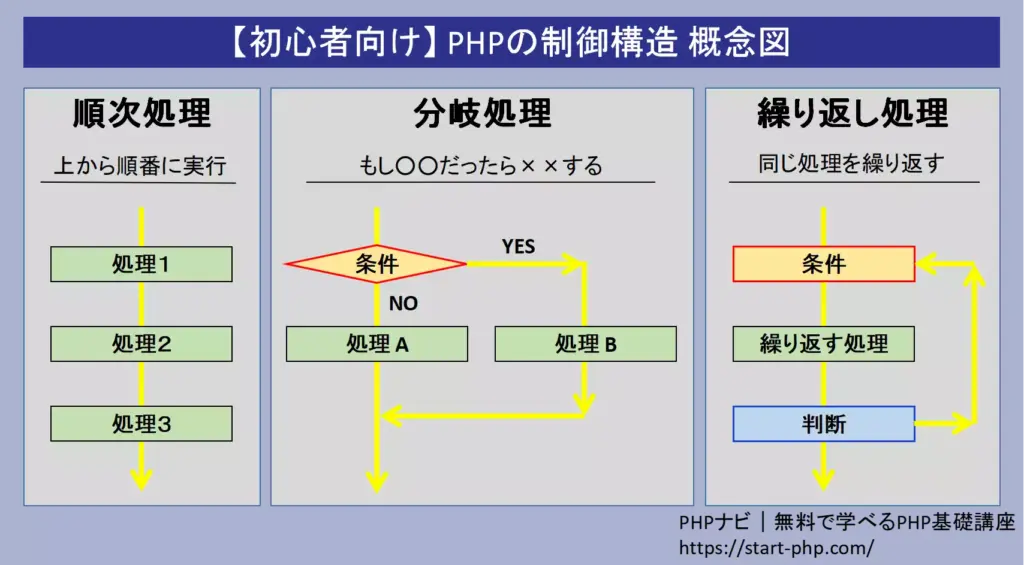 【初心者向け】PHPの制御構造 概念図

順次処理

上から順番に実行

処理1

処理2

処理3

分岐処理

もし〇〇だったら××する

条件

YES

NO

処理 A

処理 B

繰り返し処理

同じ処理を繰り返す

条件

繰り返す処理

判断

PHPナビ ｜ 無料で学べるPHP基礎講座
https://start-php.com/